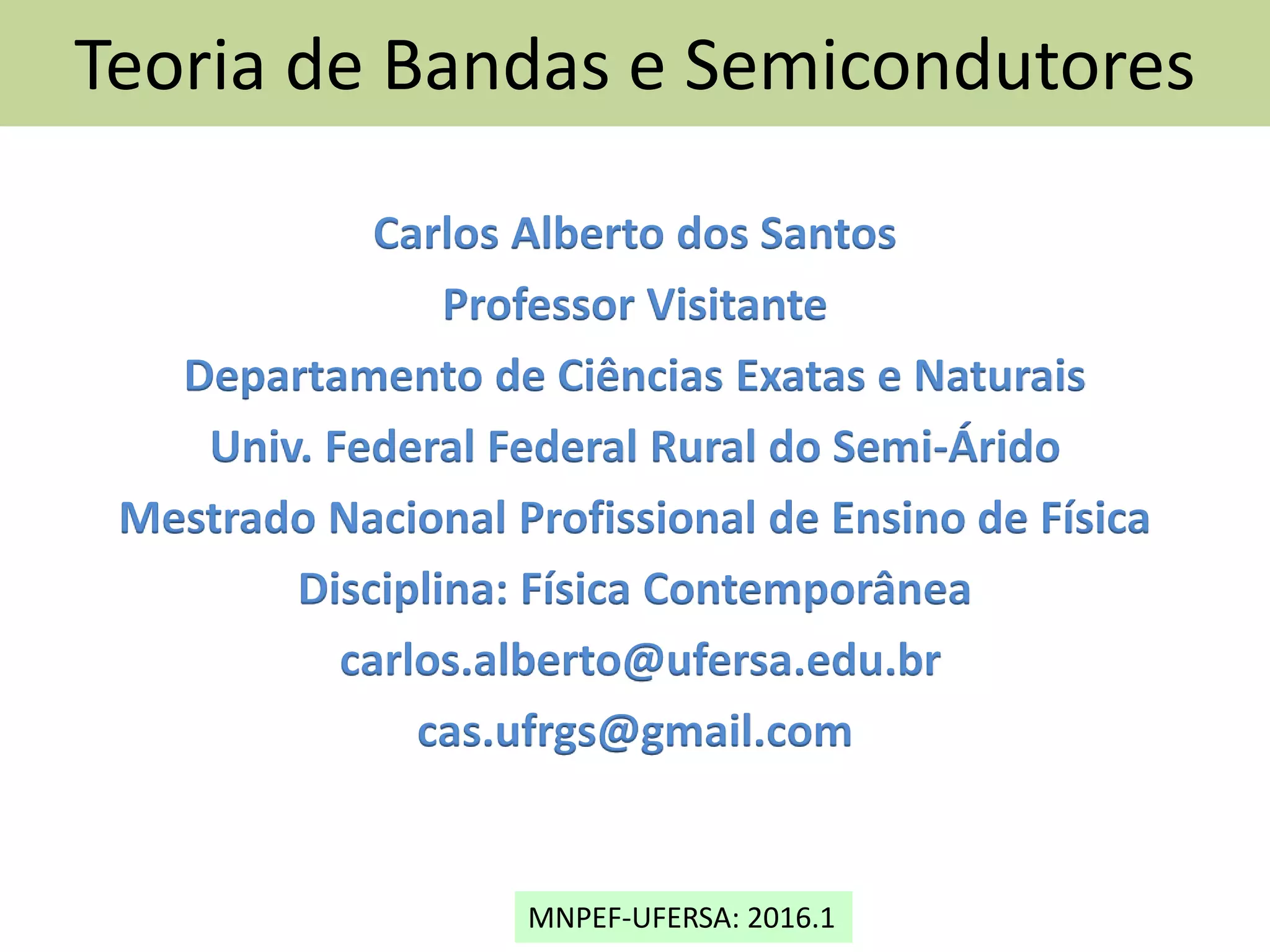 Teoria de Bandas e Semicondutores

Carlos Alberto dos Santos

Professor Visitante

Departamento de Ciências Exatas e Naturais

Univ. Federal Federal Rural do Semi-Árido

Mestrado Nacional Profissional de Ensino de Física

Disciplina: Física Contemporânea

carlos.alberto@ufersa.edu.br

cas.ufrgs@gmail.com

MNPEF-UFERSA: 2016.1